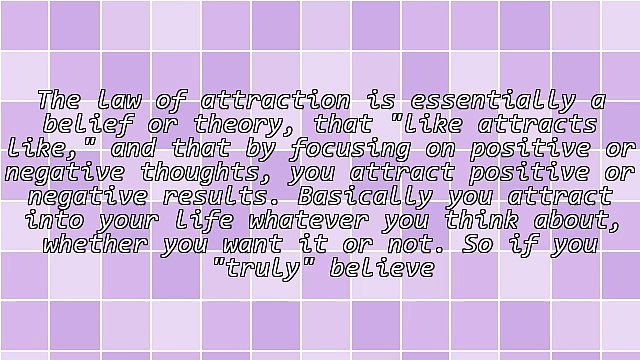 The law of attraction is essentially a belief or theory, that "like attracts like," and that by focusing on positive or negative thoughts, you attract positive or negative results. Basically you attract into your life whatever you think about, whether you want it or not. So if you "truly" believe